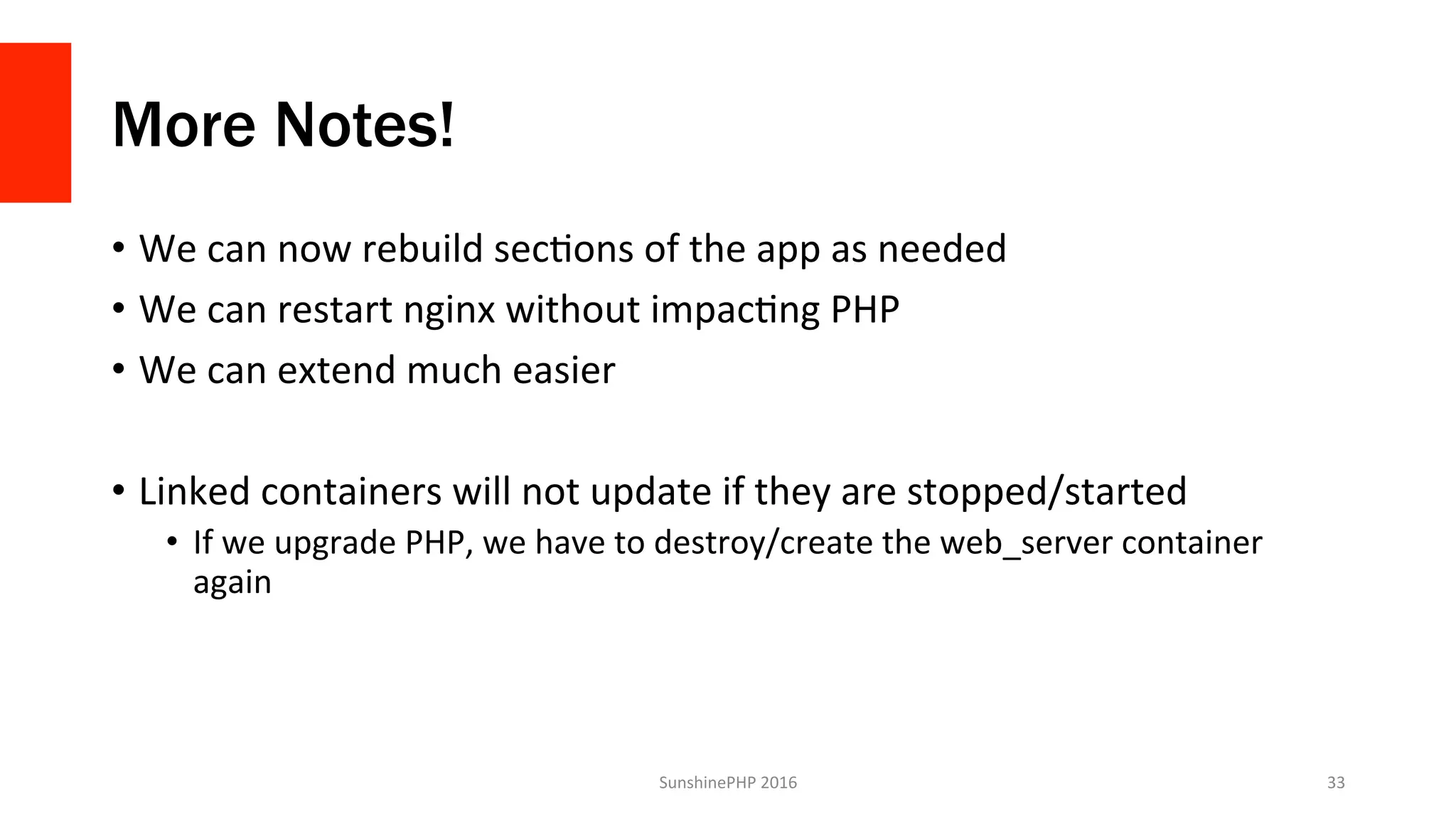 More Notes!

• We can now rebuild sections of the app as needed
• We can restart nginx without impacting PHP
• We can extend much easier

• Linked containers will not update if they are stopped/started
  • If we upgrade PHP, we have to destroy/create the web_server container again

SunshinePHP 2016

33